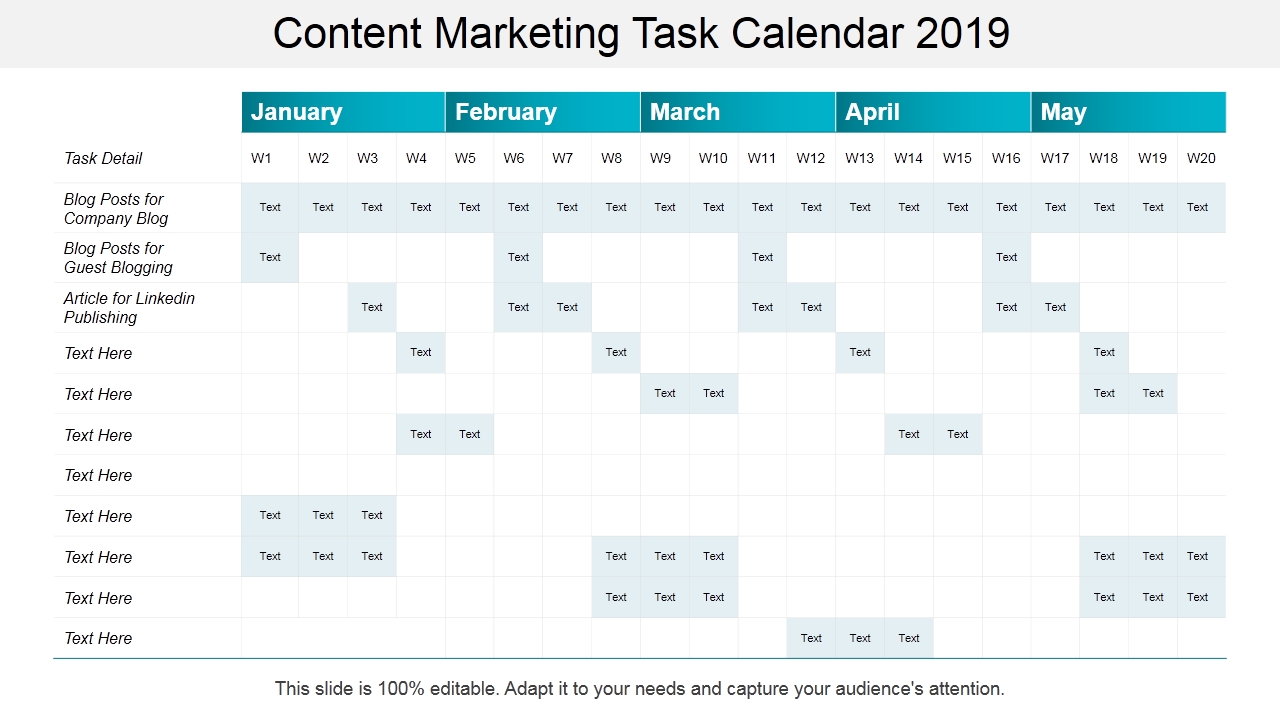 Content Marketing Task Calendar 2019

| | January | | | | February | | | | March | | | | April | | | | May | | | |
|---|---|---|---|---|---|---|---|---|---|---|---|---|---|---|---|---|---|---|---|---|
| Task Detail | W1 | W2 | W3 | W4 | W5 | W6 | W7 | W8 | W9 | W10 | W11 | W12 | W13 | W14 | W15 | W16 | W17 | W18 | W19 | W20 |
| Blog Posts for Company Blog | Text | Text | Text | Text | Text | Text | Text | Text | Text | Text | Text | Text | Text | Text | Text | Text | Text | Text | Text | Text |
| Blog Posts for Guest Blogging | Text | | | | | Text | | | | | Text | | | | | Text | | | | |
| Article for Linkedin Publishing | | | Text | | | Text | Text | | | | Text | Text | | | | Text | Text | | | |
| Text Here | | | | Text | | | | Text | | | | | Text | | | | | Text | | |
| Text Here | | | | | | | | | Text | Text | | | | | | | | Text | Text | |
| Text Here | | | | Text | Text | | | | | | | | | Text | Text | | | | | |
| Text Here | | | | | | | | | | | | | | | | | | | | |
| Text Here | Text | Text | Text | | | | | | | | | | | | | | | | | |
| Text Here | Text | Text | Text | | | | | Text | Text | Text | | | | | | | | Text | Text | Text |
| Text Here | | | | | | | | Text | Text | Text | | | | | | | | Text | Text | Text |
| Text Here | | | | | | | | | | | | Text | Text | Text | | | | | | |

This slide is 100% editable. Adapt it to your needs and capture your audience's attention.